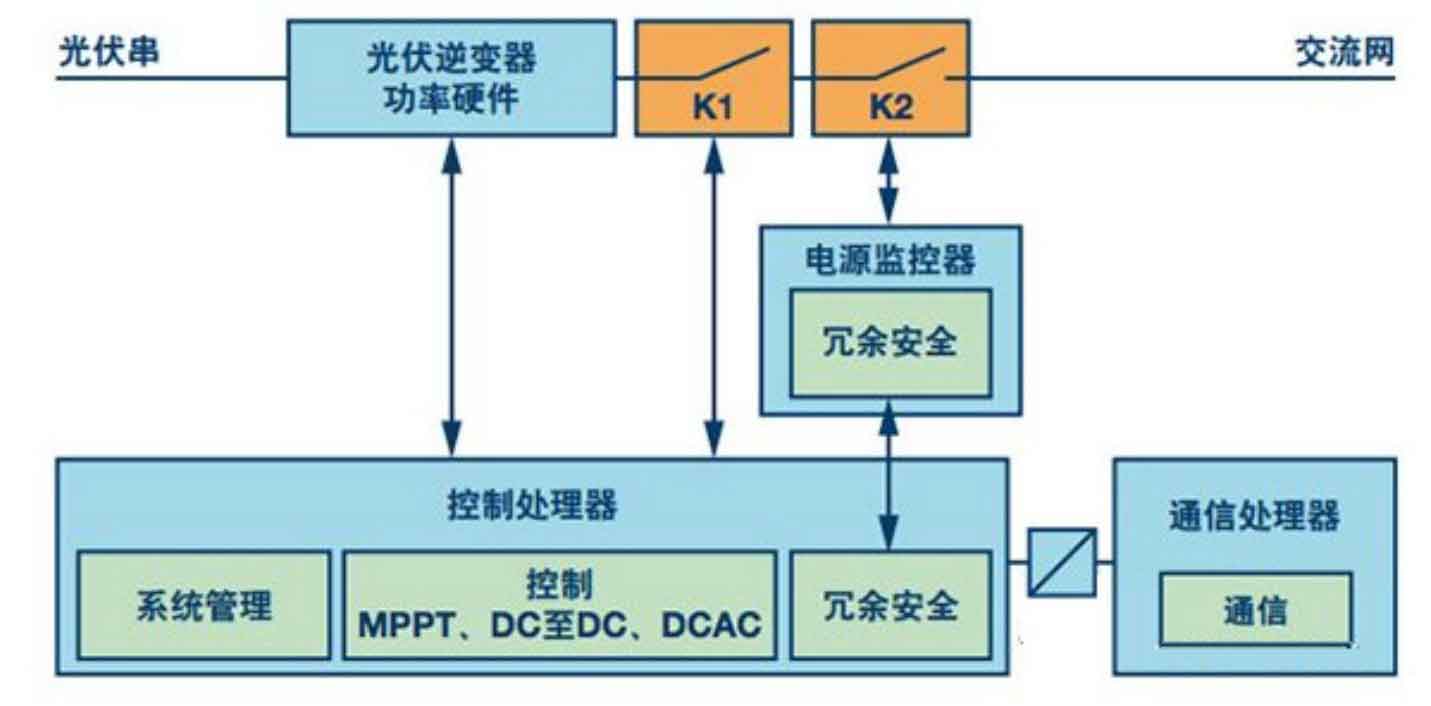 光伏串

光伏逆变器
功率硬件

K1

K2

交流网

电源监控器

冗余安全

控制处理器

系统管理

控制
MPPT、DC至DC、DCAC

冗余安全

通信处理器

通信